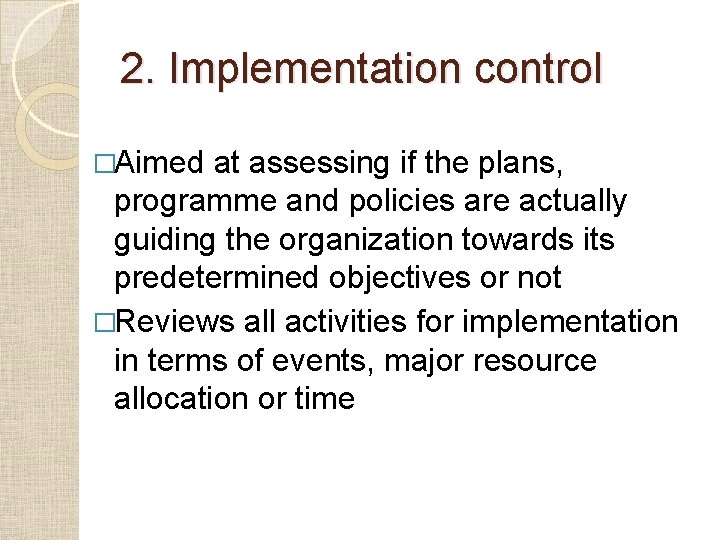 2. Implementation control

□Aimed at assessing if the plans, programme and policies are actually guiding the organization towards its predetermined objectives or not

□Reviews all activities for implementation in terms of events, major resource allocation or time